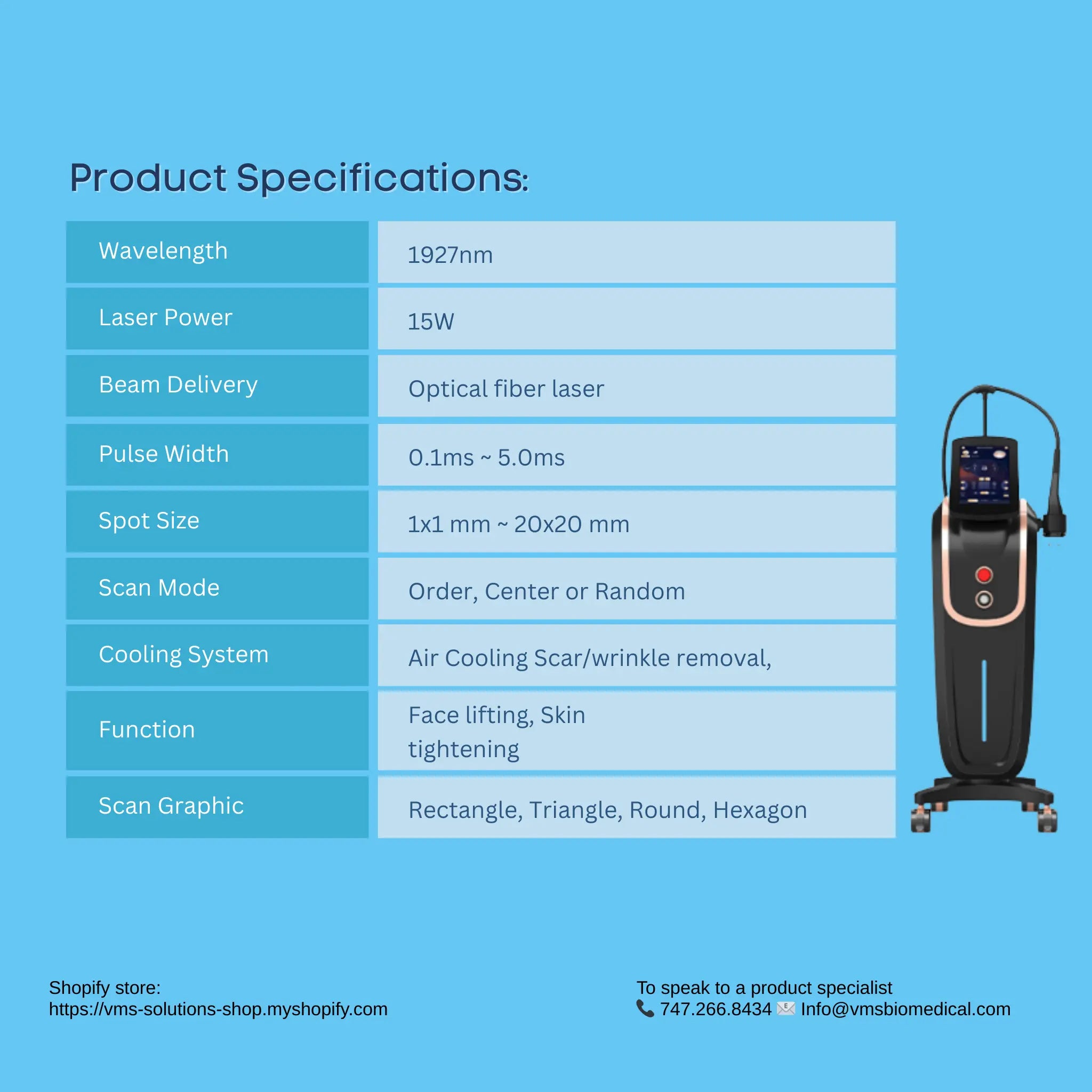 Product Specifications:

| Wavelength | 1927nm |
|---|---|
| Laser Power | 15W |
| Beam Delivery | Optical fiber laser |
| Pulse Width | 0.1ms ~ 5.0ms |
| Spot Size | 1x1 mm ~ 20x20 mm |
| Scan Mode | Order, Center or Random |
| Cooling System | Air Cooling Scar/wrinkle removal, |
| Function | Face lifting, Skin tightening |
| Scan Graphic | Rectangle, Triangle, Round, Hexagon |

Shopify store:
https://vms-solutions-shop.myshopify.com

To speak to a product specialist
747.266.8434 Info@vmsbiomedical.com